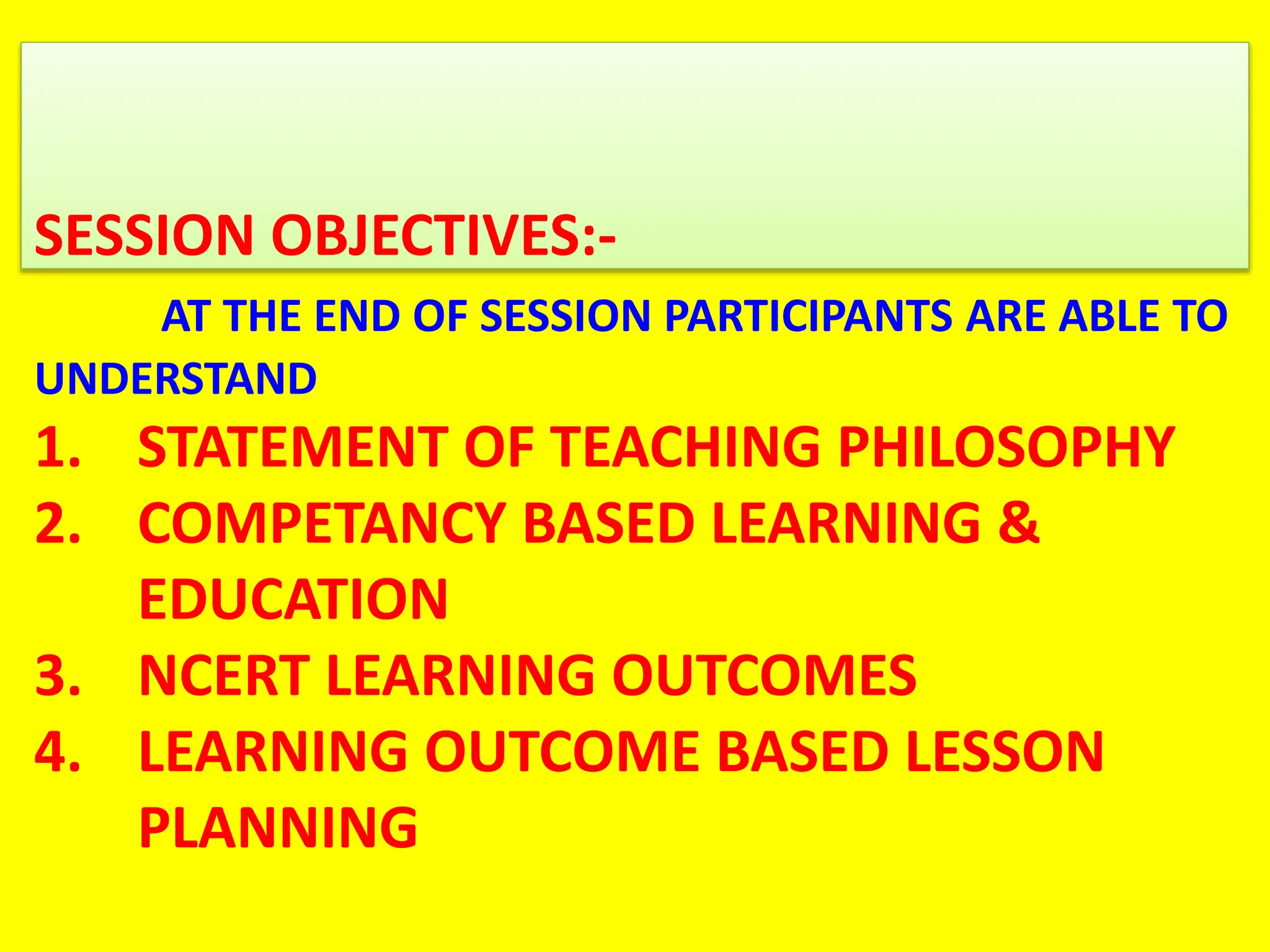 SESSION OBJECTIVES:-

AT THE END OF SESSION PARTICIPANTS ARE ABLE TO UNDERSTAND

1. STATEMENT OF TEACHING PHILOSOPHY
2. COMPETANCY BASED LEARNING & EDUCATION
3. NCERT LEARNING OUTCOMES
4. LEARNING OUTCOME BASED LESSON PLANNING